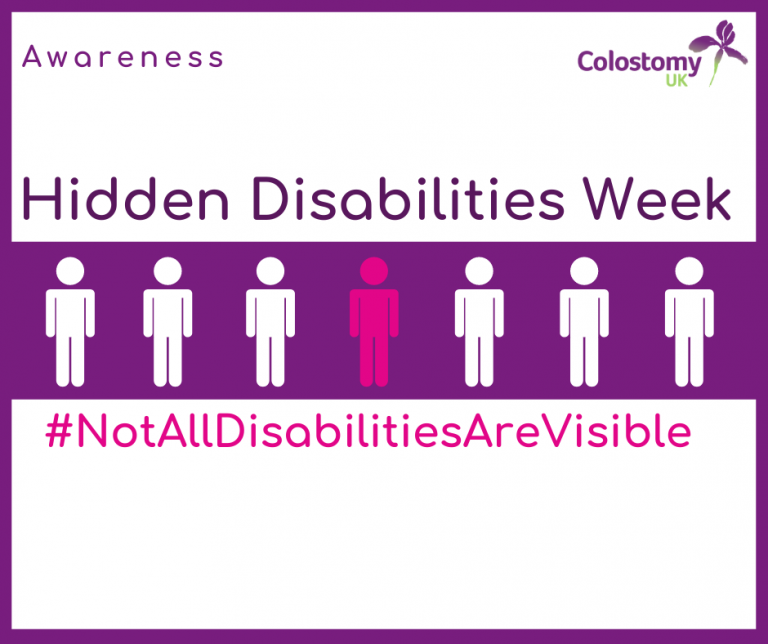 Awareness

Colostomy UK

Hidden Disabilities Week

#NotAllDisabilitiesAreVisible